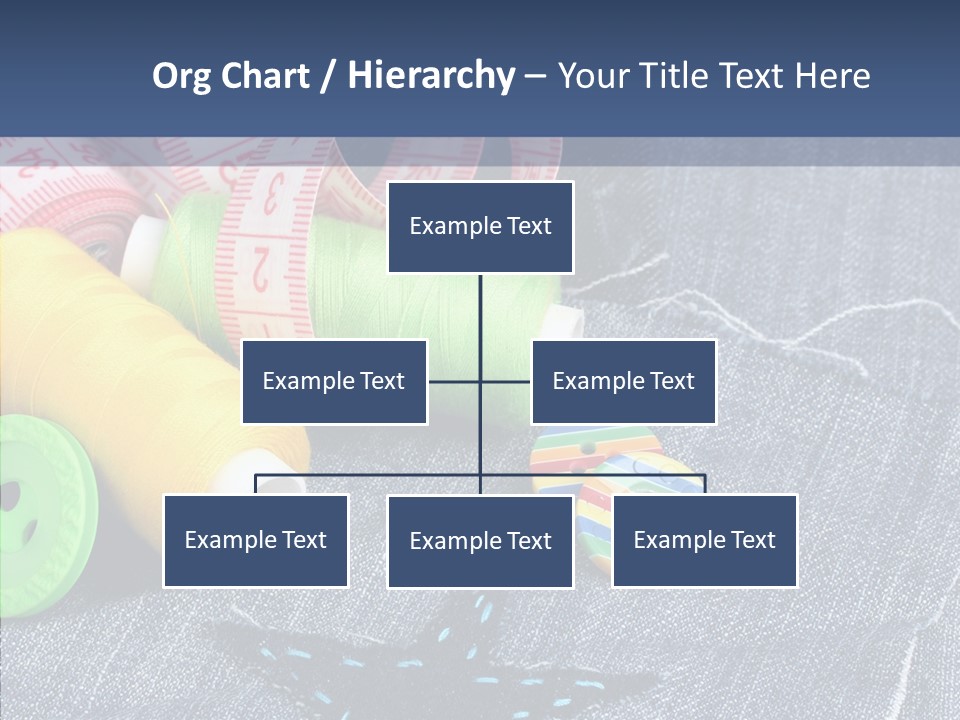 Org Chart / Hierarchy – Your Title Text Here

Example Text

Example Text

Example Text

Example Text

Example Text

Example Text